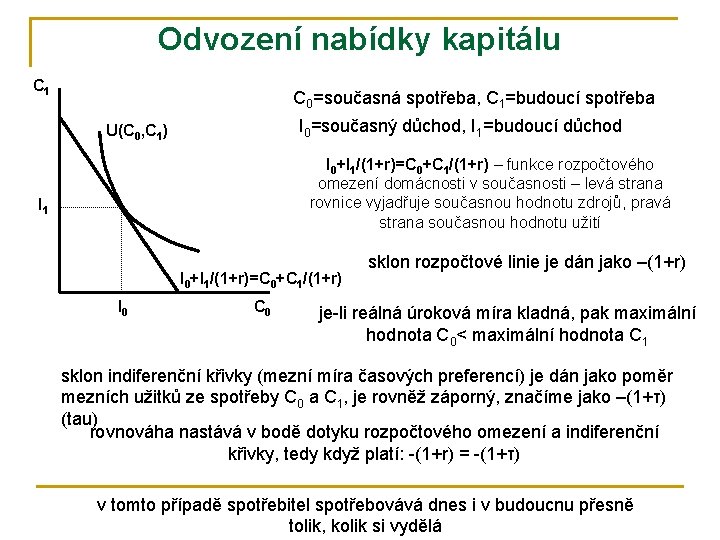 Odvození nabídky kapitálu

$C_1$

$U(C_0,C_1)$

$I_1$

$I_0+I_1/(1+r)=C_0+C_1/(1+r)$

$I_0$

$C_0$

$C_0$=současná spotřeba, $C_1$=budoucí spotřeba

$I_0$=současný důchod, $I_1$=budoucí důchod

$I_0+I_1/(1+r)=C_0+C_1/(1+r)$ – funkce rozpočtového omezení domácnosti v současnosti – levá strana rovnice vyjadřuje současnou hodnotu zdrojů, pravá strana současnou hodnotu užití

sklon rozpočtové linie je dán jako –(1+r)

je-li reálná úroková míra kladná, pak maximální hodnota $C_0$< maximální hodnota $C_1$

sklon indiferenční křivky (mezní míra časových preferencí) je dán jako poměr mezních užitků ze spotřeby $C_0$ a $C_1$, je rovněž záporný, značíme jako –(1+τ) (tau)

rovnováha nastává v bodě dotyku rozpočtového omezení a indiferenční křivky, tedy když platí: -(1+r) = -(1+τ)

v tomto případě spotřebitel spotřebovává dnes i v budoucnu přesně tolik, kolik si vydělá